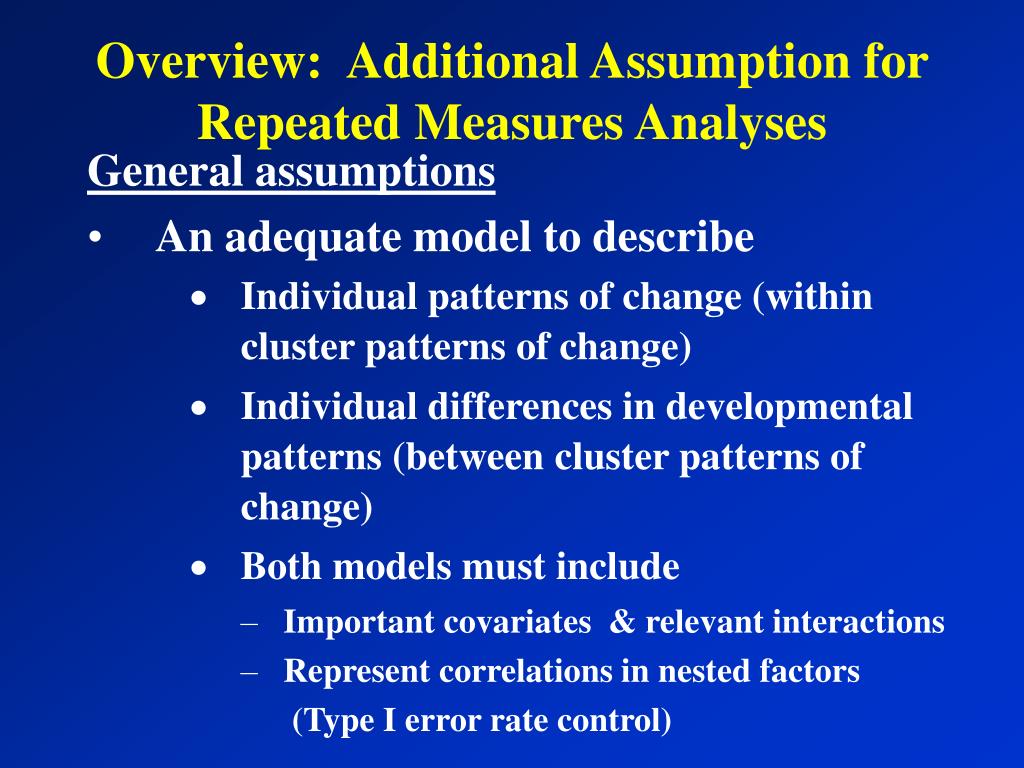 Overview: Additional Assumption for Repeated Measures Analyses

General assumptions

• An adequate model to describe

• Individual patterns of change (within cluster patterns of change)

• Individual differences in developmental patterns (between cluster patterns of change)

• Both models must include

– Important covariates & relevant interactions

– Represent correlations in nested factors (Type I error rate control)